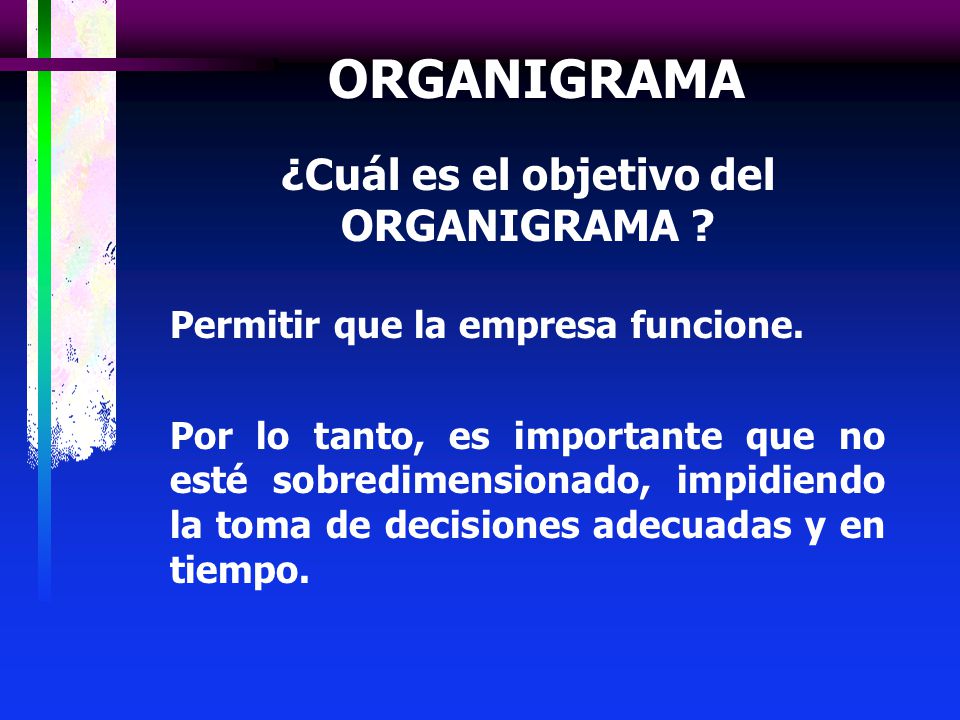 ORGANIGRAMA

¿Cuál es el objetivo del ORGANIGRAMA ?

Permitir que la empresa funcione.

Por lo tanto, es importante que no esté sobredimensionado, impidiendo la toma de decisiones adecuadas y en tiempo.